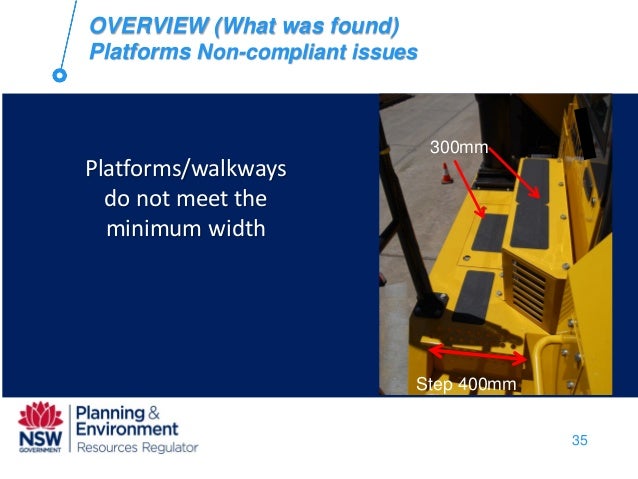 OVERVIEW (What was found)
Platforms Non-compliant issues

Platforms/walkways do not meet the minimum width

300mm

Step 400mm

NSW GOVERNMENT

Planning & Environment
Resources Regulator

35